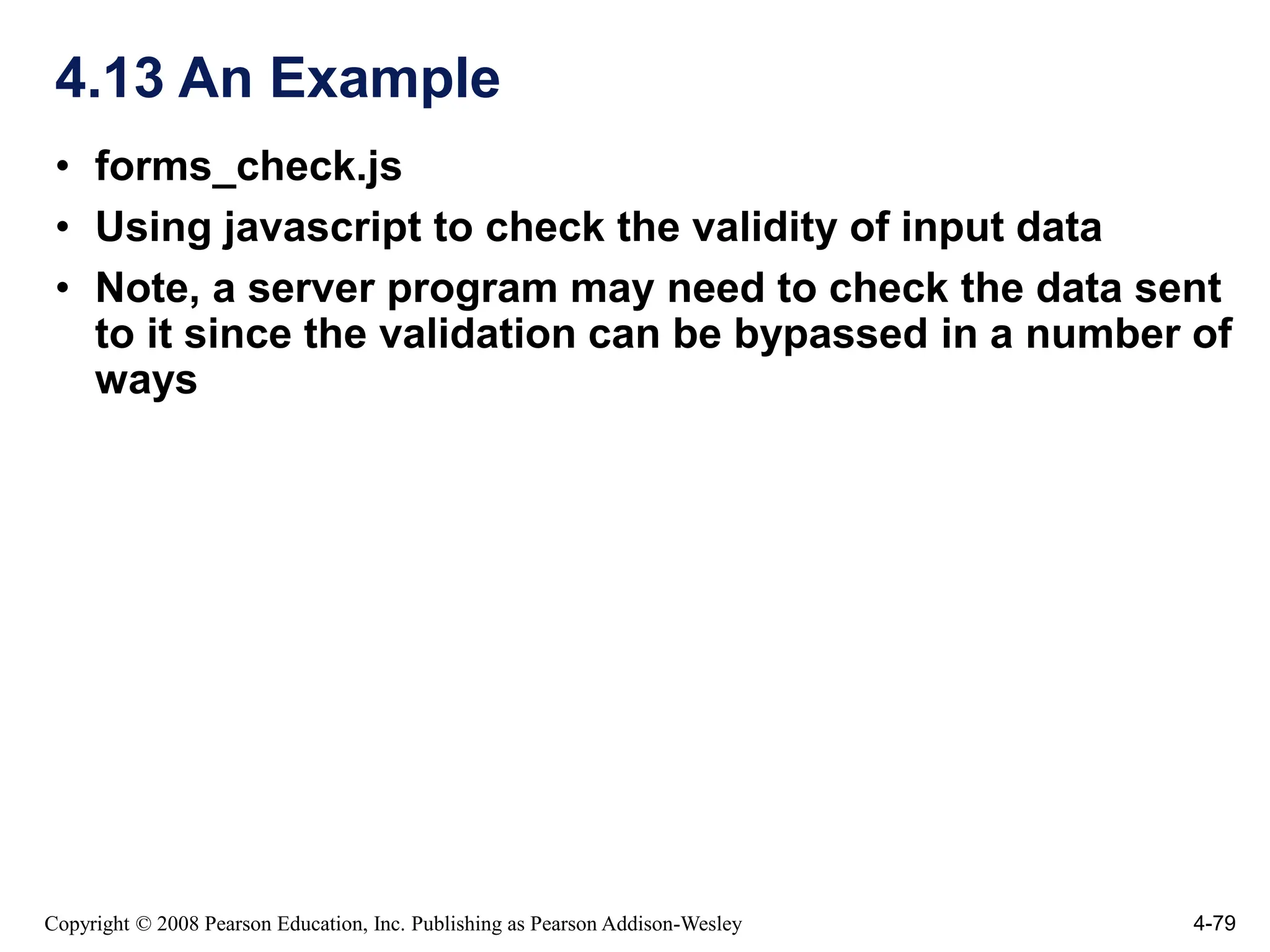 4.13 An Example

• forms_check.js
• Using javascript to check the validity of input data
• Note, a server program may need to check the data sent to it since the validation can be bypassed in a number of ways

Copyright © 2008 Pearson Education, Inc. Publishing as Pearson Addison-Wesley

4-79